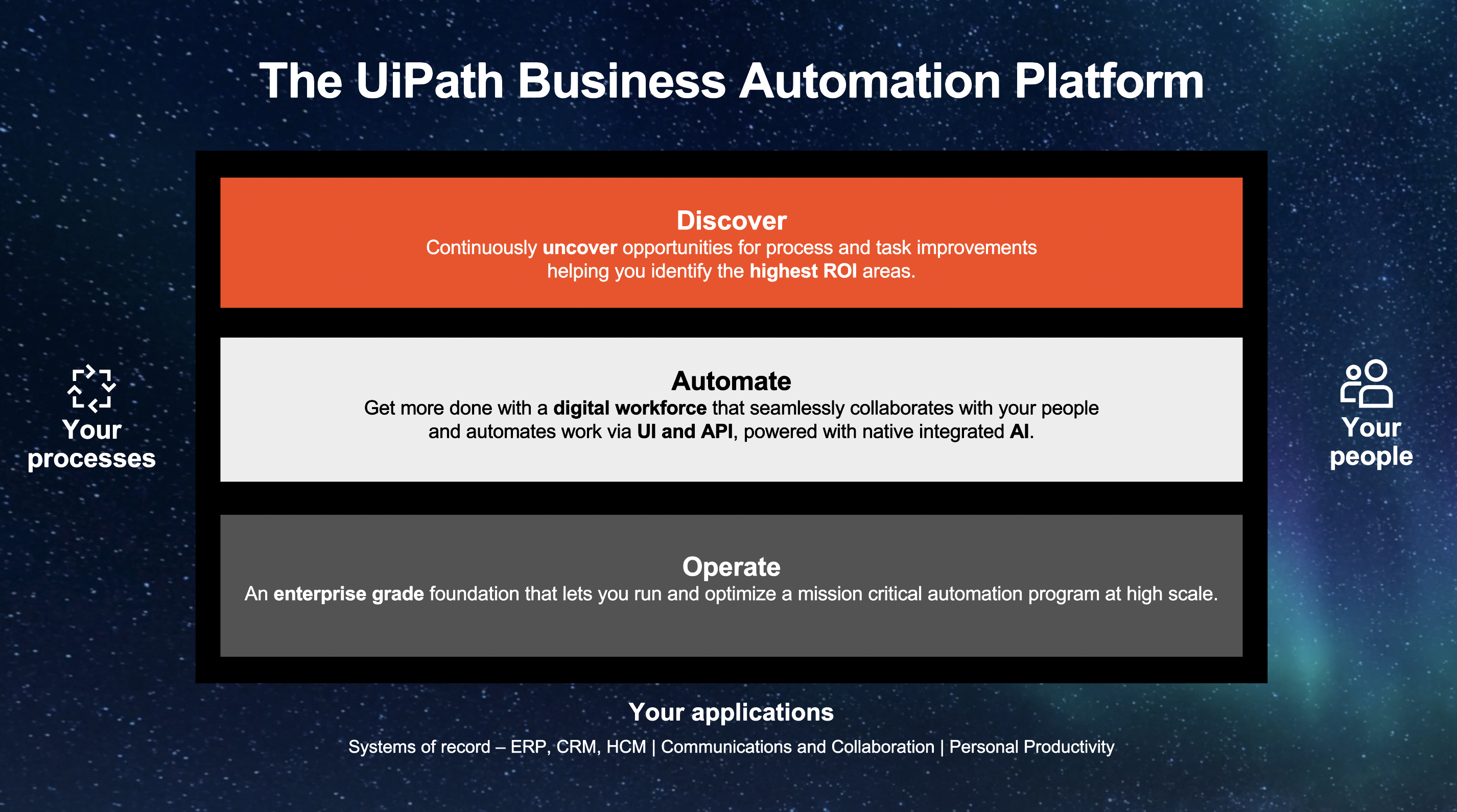 The UiPath Business Automation Platform

Your processes

Discover
Continuously uncover opportunities for process and task improvements helping you identify the highest ROI areas.

Automate
Get more done with a digital workforce that seamlessly collaborates with your people and automates work via UI and API, powered with native integrated AI.

Operate
An enterprise grade foundation that lets you run and optimize a mission critical automation program at high scale.

Your people

Your applications
Systems of record – ERP, CRM, HCM | Communications and Collaboration | Personal Productivity